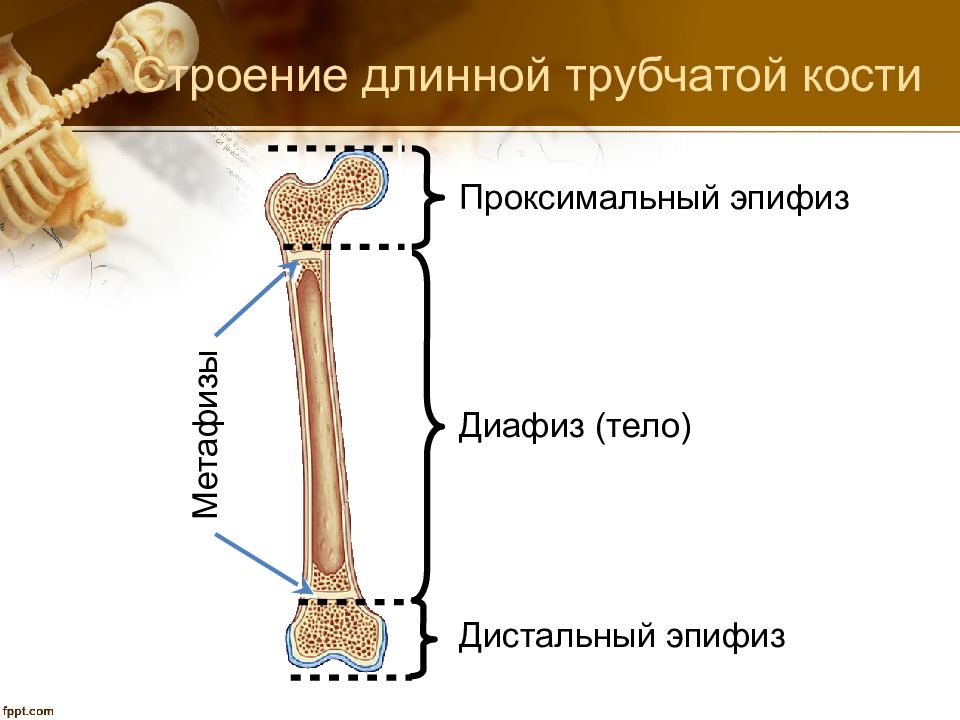 Строение длинной трубчатой кости

Проксимальный эпифиз

Метафизы

Диафиз (тело)

Дистальный эпифиз

fppt.com